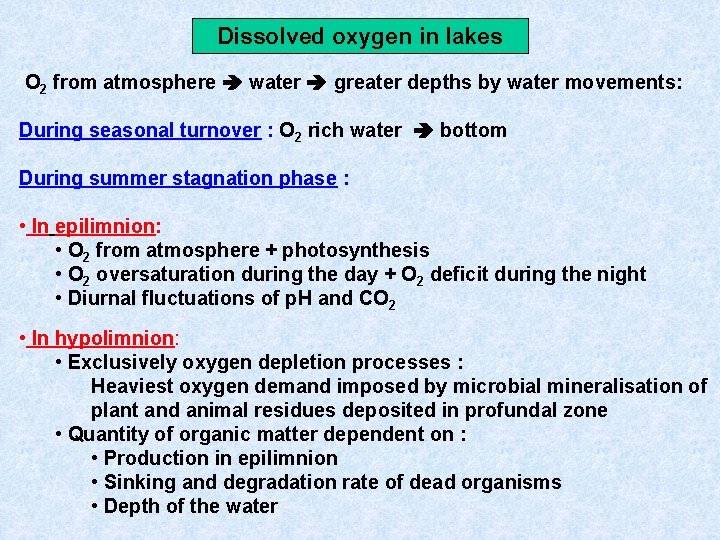 Dissolved oxygen in lakes

$O_2$ from atmosphere ➔ water ➔ greater depths by water movements:

During seasonal turnover : $O_2$ rich water ➔ bottom

During summer stagnation phase :

• In epilimnion:
• $O_2$ from atmosphere + photosynthesis
• $O_2$ oversaturation during the day + $O_2$ deficit during the night
• Diurnal fluctuations of pH and $CO_2$

• In hypolimnion:
• Exclusively oxygen depletion processes :
Heaviest oxygen demand imposed by microbial mineralisation of plant and animal residues deposited in profundal zone
• Quantity of organic matter dependent on :
• Production in epilimnion
• Sinking and degradation rate of dead organisms
• Depth of the water